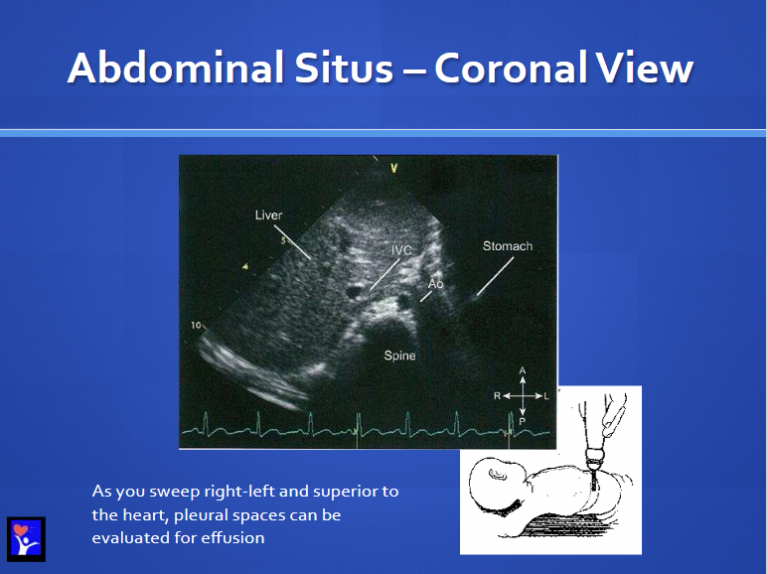 Abdominal Situs – Coronal View

V

Liver

5

IVC

Stomach

Ao

10

Spine

A

R

L

P

As you sweep right-left and superior to the heart, pleural spaces can be evaluated for effusion